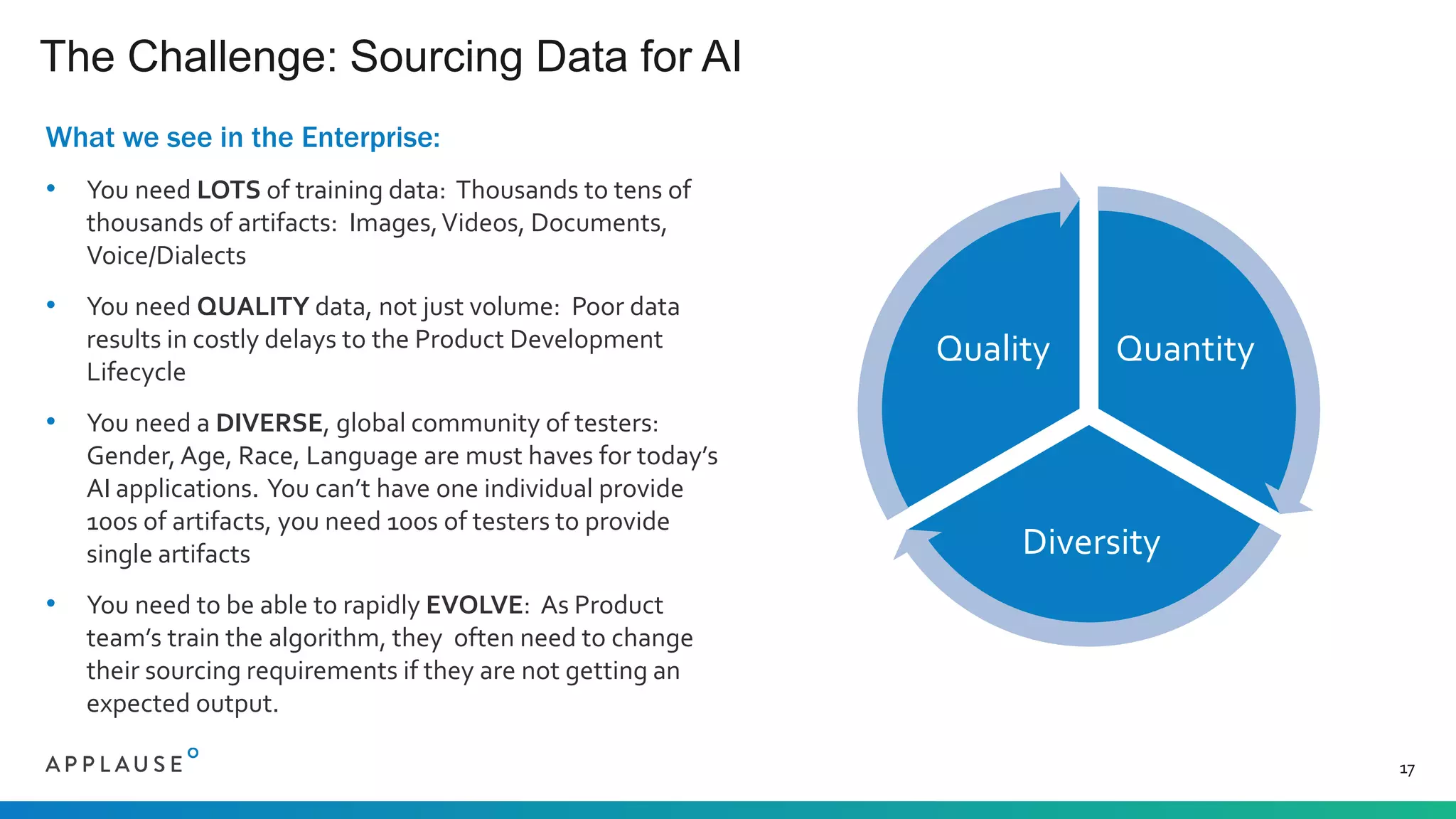 The Challenge: Sourcing Data for AI

What we see in the Enterprise:

• You need LOTS of training data: Thousands to tens of thousands of artifacts: Images, Videos, Documents, Voice/Dialects

• You need QUALITY data, not just volume: Poor data results in costly delays to the Product Development Lifecycle

• You need a DIVERSE, global community of testers: Gender, Age, Race, Language are must haves for today's AI applications. You can't have one individual provide 100s of artifacts, you need 100s of testers to provide single artifacts

• You need to be able to rapidly EVOLVE: As Product team's train the algorithm, they often need to change their sourcing requirements if they are not getting an expected output.

Quality

Quantity

Diversity

APPLAUSE

17